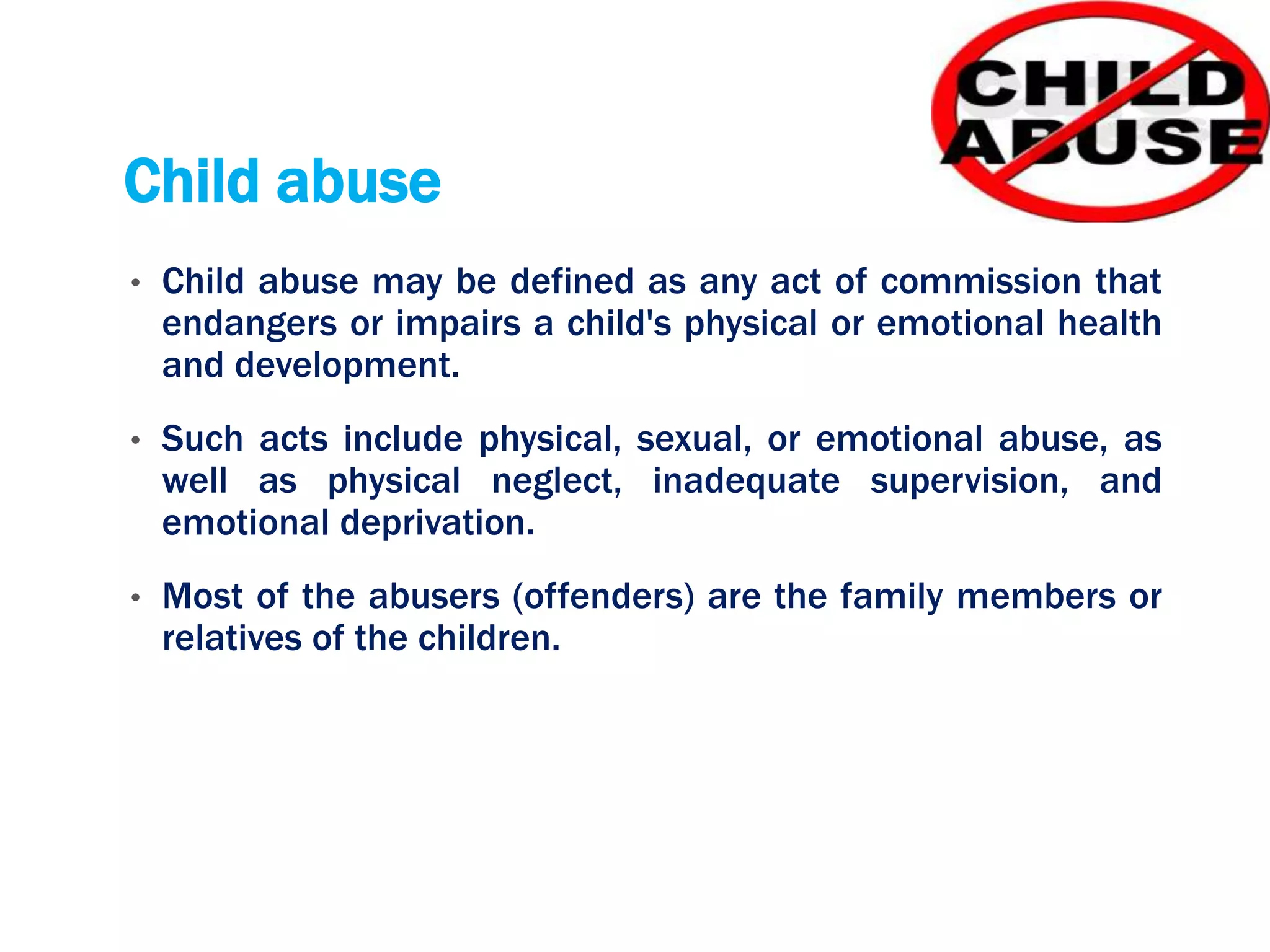 CHILD ABUSE

Child abuse

• Child abuse may be defined as any act of commission that endangers or impairs a child's physical or emotional health and development.

• Such acts include physical, sexual, or emotional abuse, as well as physical neglect, inadequate supervision, and emotional deprivation.

• Most of the abusers (offenders) are the family members or relatives of the children.